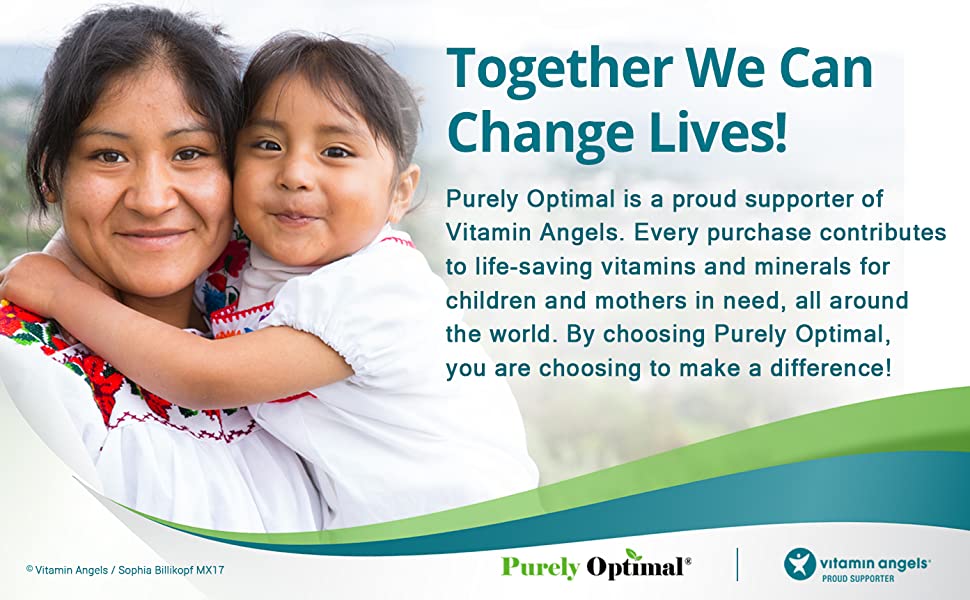 Together We Can Change Lives!

Purely Optimal is a proud supporter of Vitamin Angels. Every purchase contributes to life-saving vitamins and minerals for children and mothers in need, all around the world. By choosing Purely Optimal, you are choosing to make a difference!

© Vitamin Angels / Sophia Billikopf MX17

Purely Optimal®

vitamin angels®
PROUD SUPPORTER